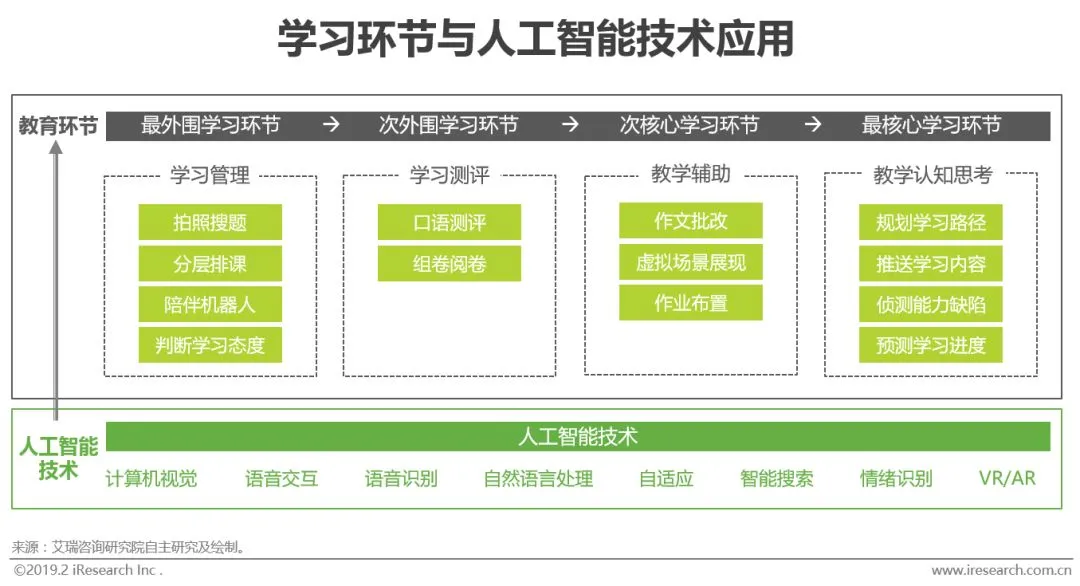 学习环节与人工智能技术应用

教育环节

最外围学习环节 → 次外围学习环节 → 次核心学习环节 → 最核心学习环节

学习管理
拍照搜题
分层排课
陪伴机器人
判断学习态度

学习测评
口语测评
组卷阅卷

教学辅助
作文批改
虚拟场景展现
作业布置

教学认知思考
规划学习路径
推送学习内容
侦测能力缺陷
预测学习进度

人工智能技术

人工智能技术

计算机视觉 语音交互 语音识别 自然语言处理 自适应 智能搜索 情绪识别 VR/AR

来源：艾瑞咨询研究院自主研究及绘制。

©2019.2 iResearch Inc. www.iresearch.com.cn